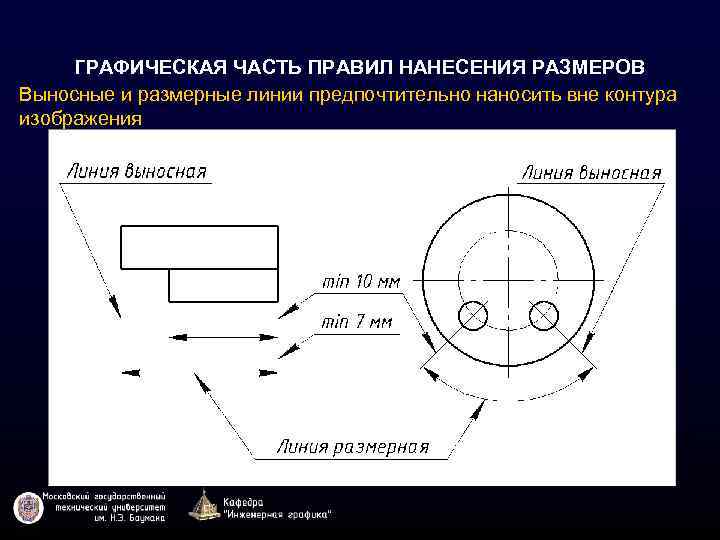 ГРАФИЧЕСКАЯ ЧАСТЬ ПРАВИЛ НАНЕСЕНИЯ РАЗМЕРОВ

Выносные и размерные линии предпочтительно наносить вне контура изображения

Линия выносная

Линия выносная

min 10 мм

min 7 мм

Линия размерная

Московский государственный технический университет им. Н.Э. Баумана

Кафедра "Инженерная графика"